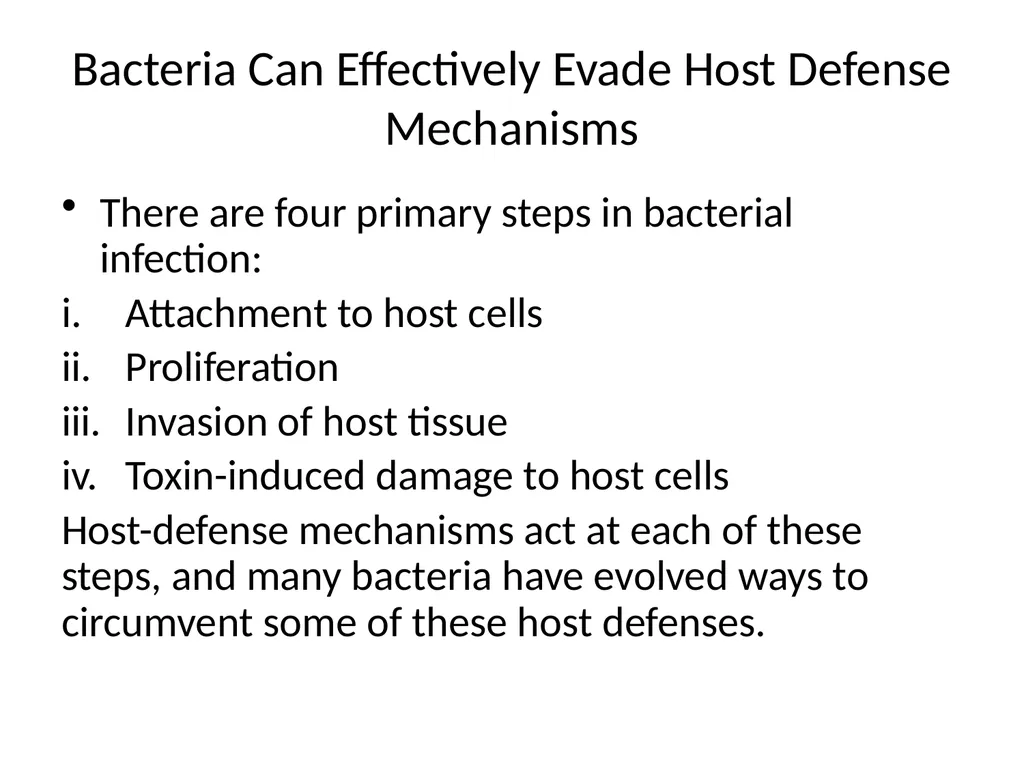 Bacteria Can Effectively Evade Host Defense Mechanisms

• There are four primary steps in bacterial infection:

i. Attachment to host cells
ii. Proliferation
iii. Invasion of host tissue
iv. Toxin-induced damage to host cells

Host-defense mechanisms act at each of these steps, and many bacteria have evolved ways to circumvent some of these host defenses.